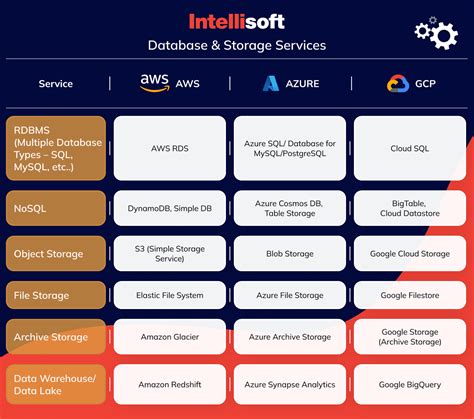 Intellisoft

Database & Storage Services

| Service | aws AWS | AZURE | GCP |
|---|---|---|---|
| RDBMS (Multiple Database Types – SQL, MySQL, etc..) | AWS RDS | Azure SQL/ Database for MySQL/PostgreSQL | Cloud SQL |
| NoSQL | DynamoDB, Simple DB | Azure Cosmos DB, Table Storage | BigTable, Cloud Datastore |
| Object Storage | S3 (Simple Storage Service) | Blob Storage | Google Cloud Storage |
| File Storage | Elastic File System | Azure File Storage | Google Filestore |
| Archive Storage | Amazon Glacier | Azure Archive Storage | Google Storage (Archive Storage) |
| Data Warehouse/ Data Lake | Amazon Redshift | Azure Synapse Analytics | Google BigQuery |